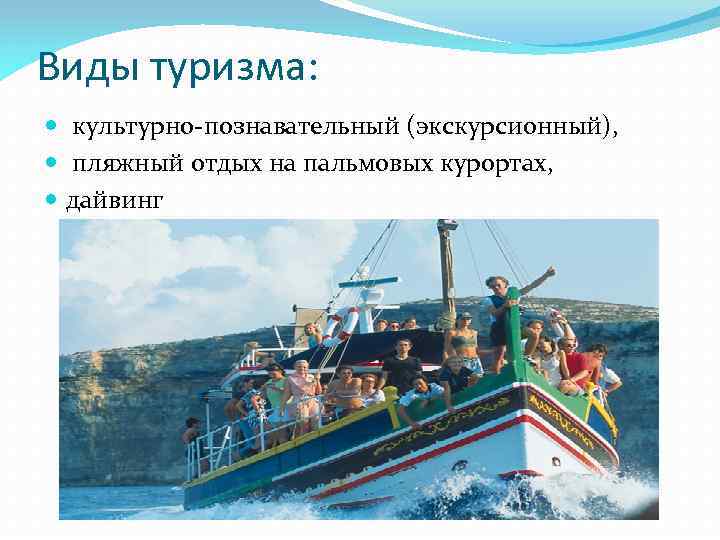 Виды туризма:

культурно-познавательный (экскурсионный),

пляжный отдых на пальмовых курортах,

дайвинг